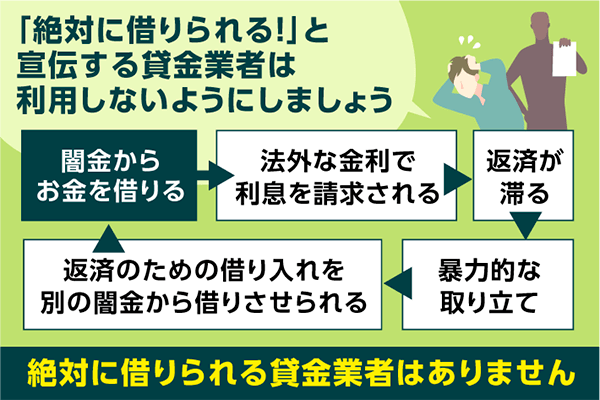 「絶対に借りられる!」と宣伝する貸金業者は利用しないようにしましょう

闇金からお金を借りる

法外な金利で利息を請求される

返済が滞る

暴力的な取り立て

返済のための借り入れを別の闇金から借りさせられる

絶対に借りられる貸金業者はありません